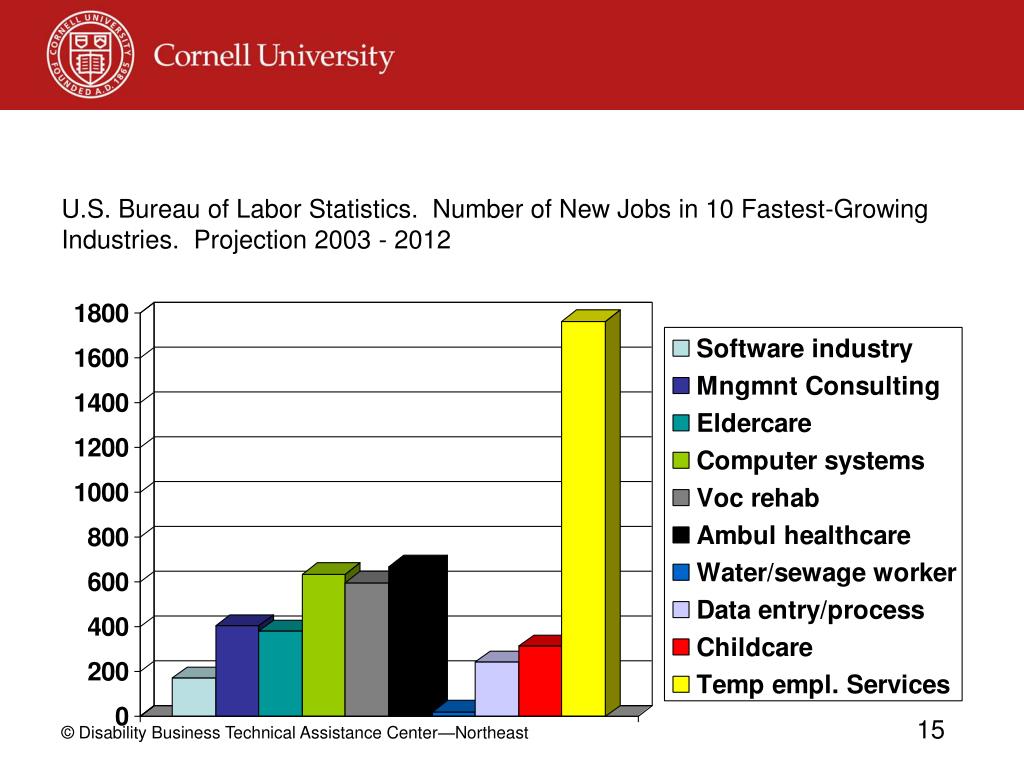 CORNELL UNIVERSITY FOUNDED A.D. 1865
Cornell University

U.S. Bureau of Labor Statistics. Number of New Jobs in 10 Fastest-Growing Industries. Projection 2003 - 2012

1800
1600
1400
1200
1000
800
600
400
200
0

Software industry
Mngmnt Consulting
Eldercare
Computer systems
Voc rehab
Ambul healthcare
Water/sewage worker
Data entry/process
Childcare
Temp empl. Services

© Disability Business Technical Assistance Center—Northeast

15